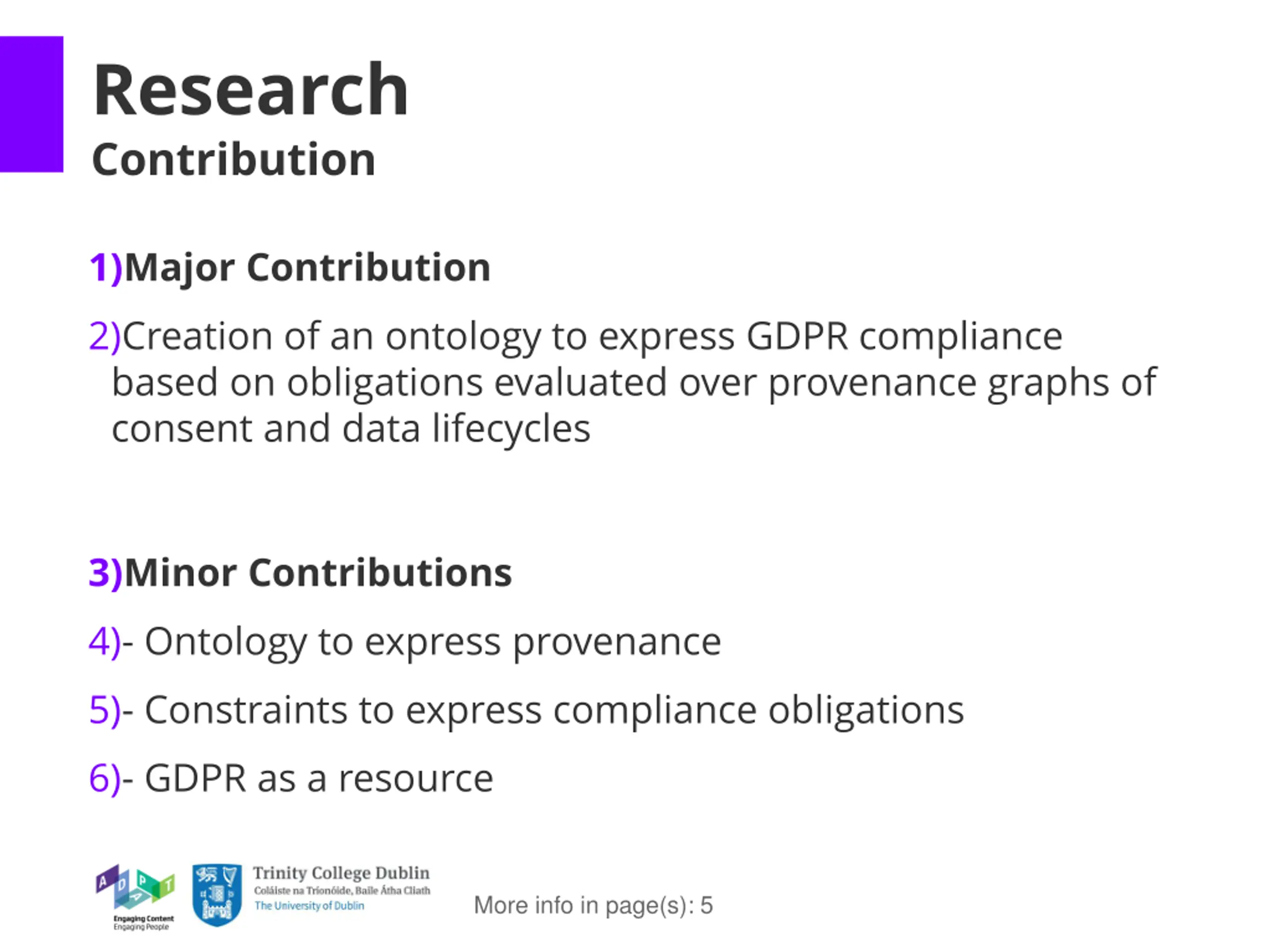 Research
Contribution

1)Major Contribution

2)Creation of an ontology to express GDPR compliance based on obligations evaluated over provenance graphs of consent and data lifecycles

3)Minor Contributions

4)- Ontology to express provenance

5)- Constraints to express compliance obligations

6)- GDPR as a resource

ADAPT
Engaging Content
Engaging People

Trinity College Dublin
Coláiste na Tríonóide, Baile Átha Cliath
The University of Dublin

More info in page(s): 5